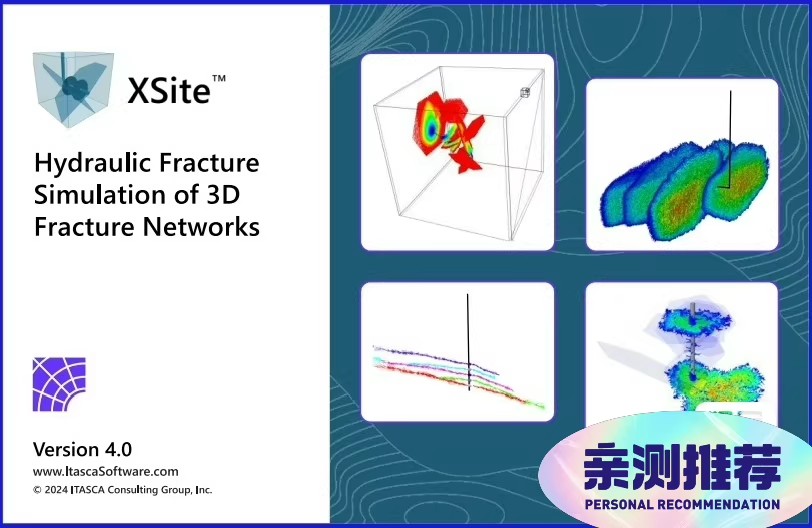 XSite™

Hydraulic Fracture Simulation of 3D Fracture Networks

Version 4.0
www.ItascaSoftware.com
© 2024 ITASCA Consulting Group, Inc.

亲测推荐
PERSONAL RECOMMENDATION